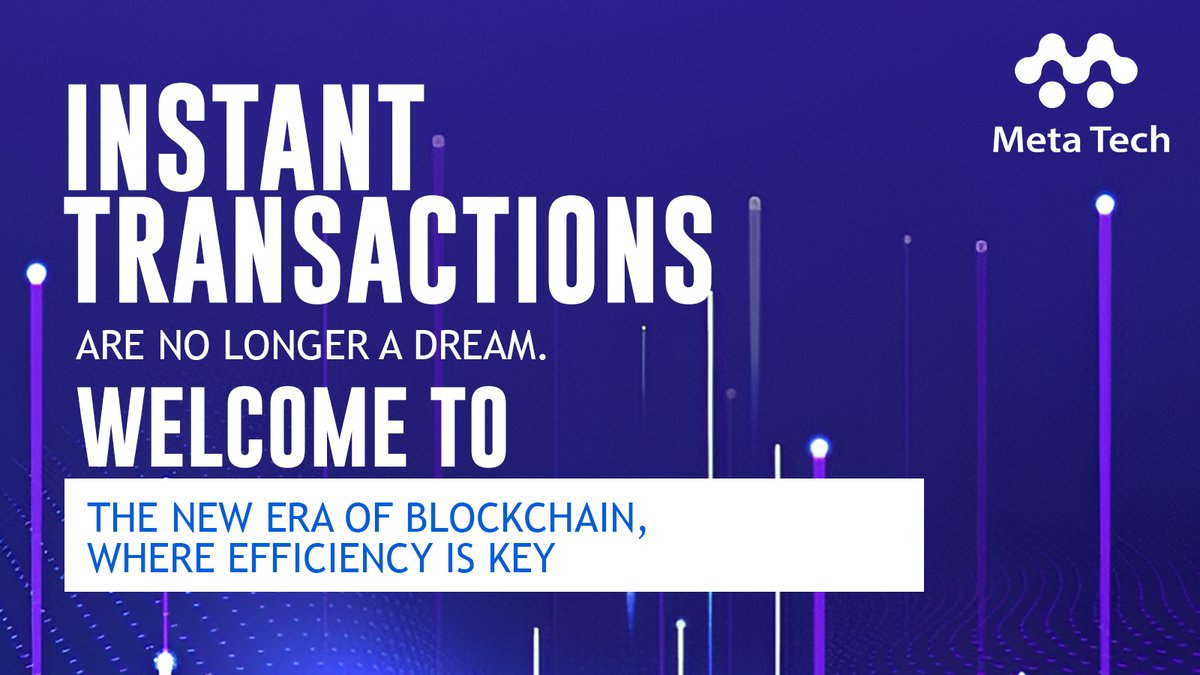 Meta Tech

INSTANT TRANSACTIONS

ARE NO LONGER A DREAM.

WELCOME TO

THE NEW ERA OF BLOCKCHAIN, WHERE EFFICIENCY IS KEY